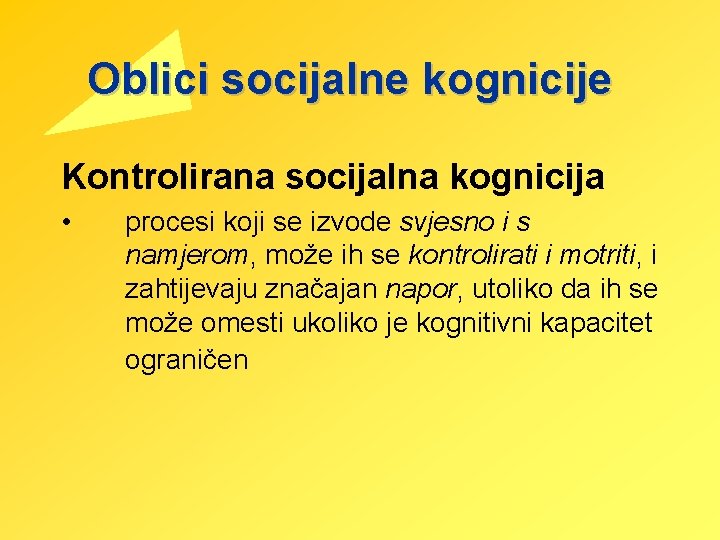 Oblici socijalne kognicije

Kontrolirana socijalna kognicija

• procesi koji se izvode svjesno i s namjerom, može ih se kontrolirati i motriti, i zahtijevaju značajan napor, utoliko da ih se može omesti ukoliko je kognitivni kapacitet ograničen